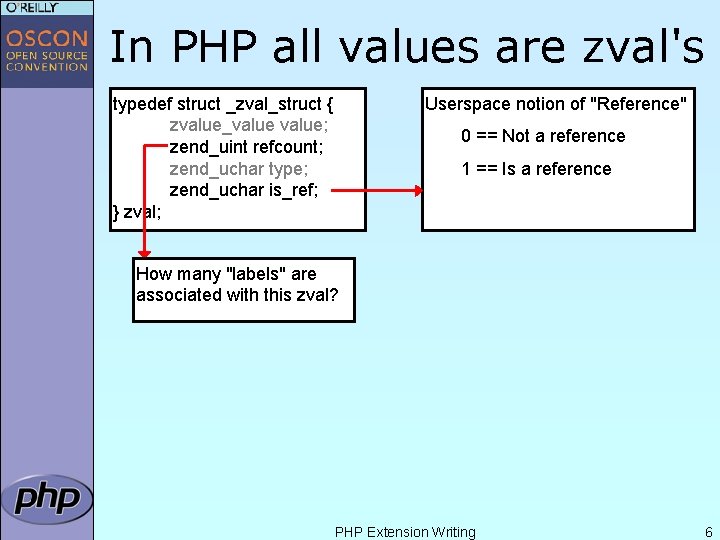 O'REILLY
OSCON
OPEN SOURCE
CONVENTION

In PHP all values are zval's

typedef struct _zval_struct {
zvalue_value value;
zend_uint refcount;
zend_uchar type;
zend_uchar is_ref;
} zval;

Userspace notion of "Reference"

0 == Not a reference

1 == Is a reference

How many "labels" are associated with this zval?

php

PHP Extension Writing

6